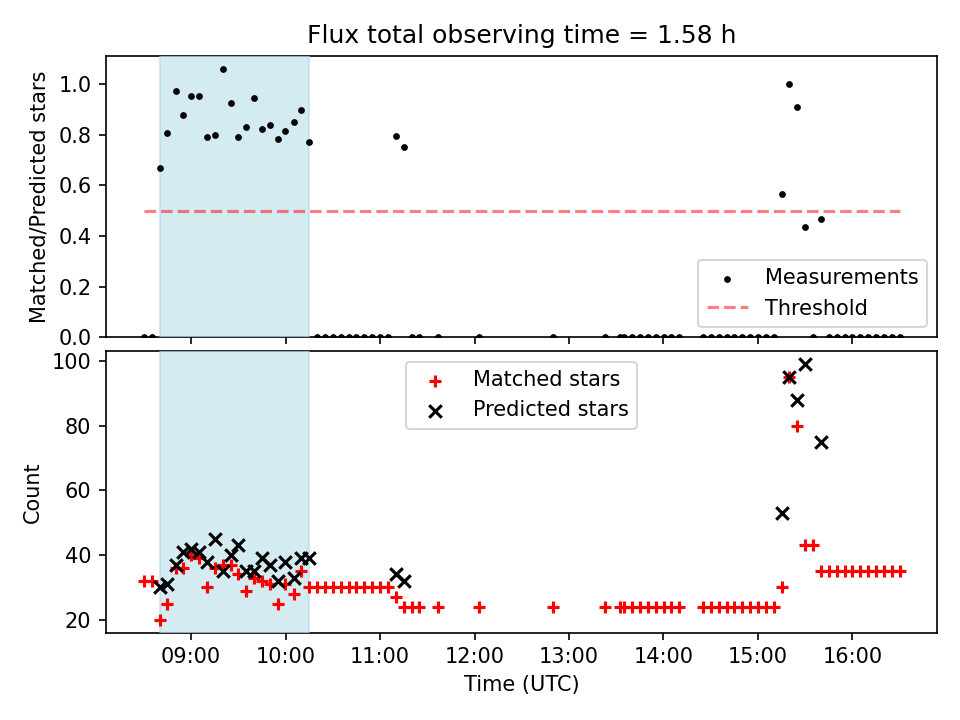 Flux total observing time = 1.58 h

Matched/Predicted stars

1.0
0.8
0.6
0.4
0.2
0.0

Measurements
Threshold

Count

100
80
60
40
20

Matched stars
Predicted stars

09:00 10:00 11:00 12:00 13:00 14:00 15:00 16:00

Time (UTC)